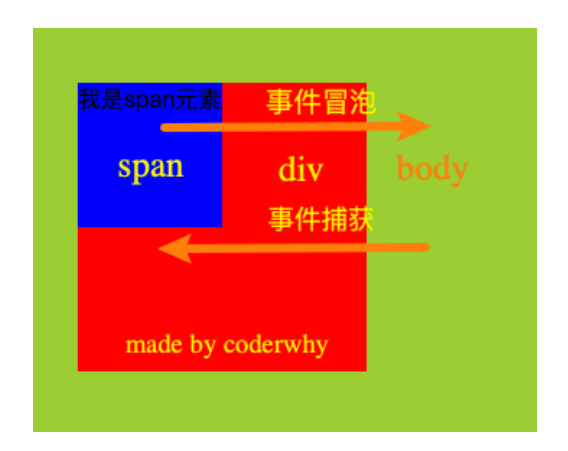 我是span元素
事件冒泡
span
div
body
事件捕获
made by coderwhy